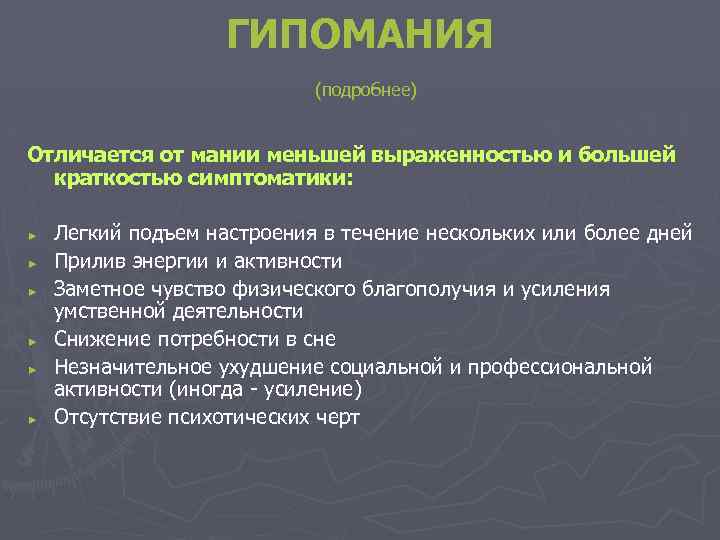 ГИПОМАНИЯ

(подробнее)

Отличается от мании меньшей выраженностью и большей краткостью симптоматики:

► Легкий подъем настроения в течение нескольких или более дней
► Прилив энергии и активности
► Заметное чувство физического благополучия и усиления умственной деятельности
► Снижение потребности в сне
► Незначительное ухудшение социальной и профессиональной активности (иногда - усиление)
► Отсутствие психотических черт